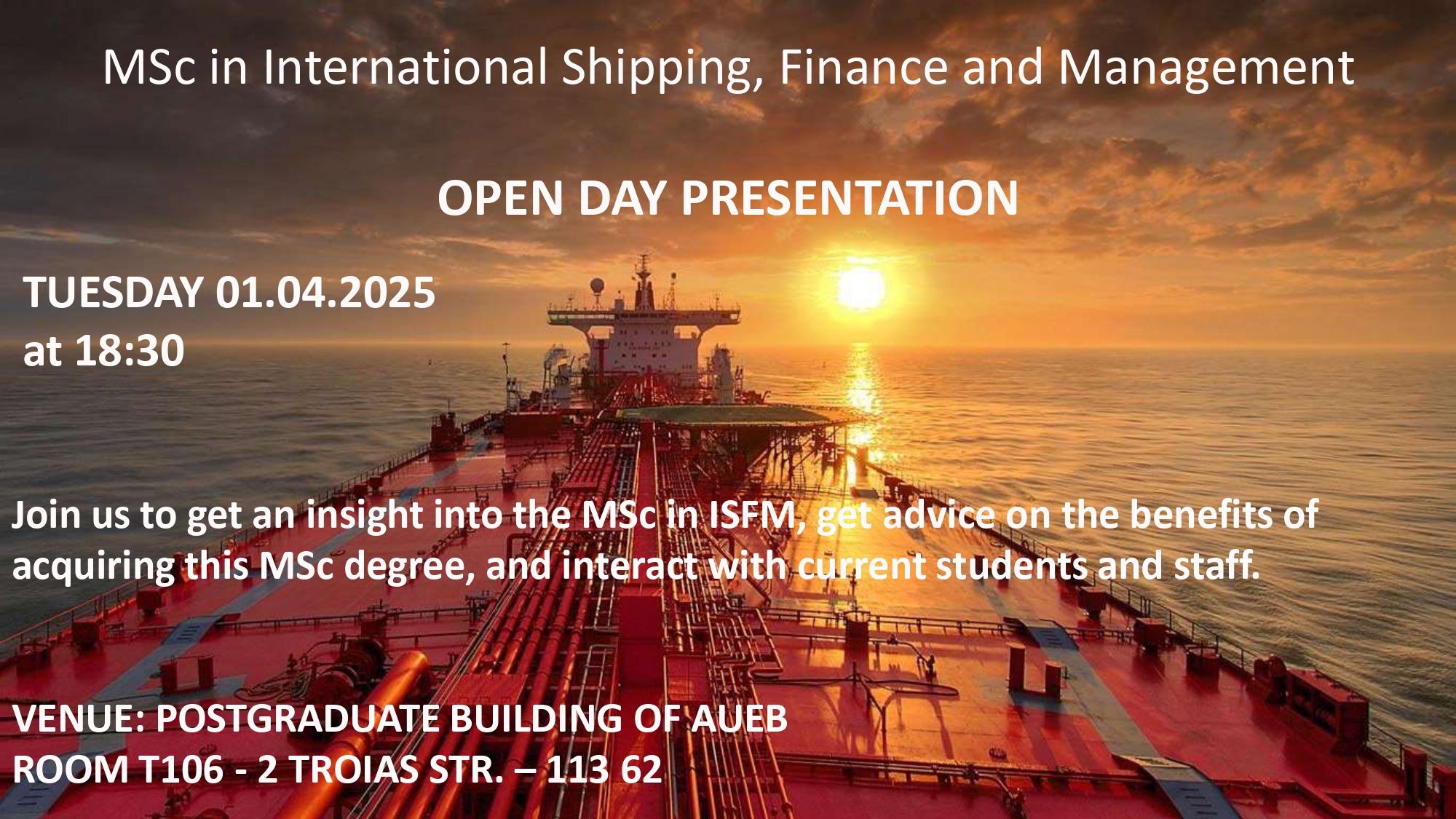 MSc in International Shipping, Finance and Management

OPEN DAY PRESENTATION

TUESDAY 01.04.2025
at 18:30

Join us to get an insight into the MSc in ISFM, get advice on the benefits of acquiring this MSc degree, and interact with current students and staff.

VENUE: POSTGRADUATE BUILDING OF AUEB
ROOM T106 - 2 TROIAS STR. – 113 62